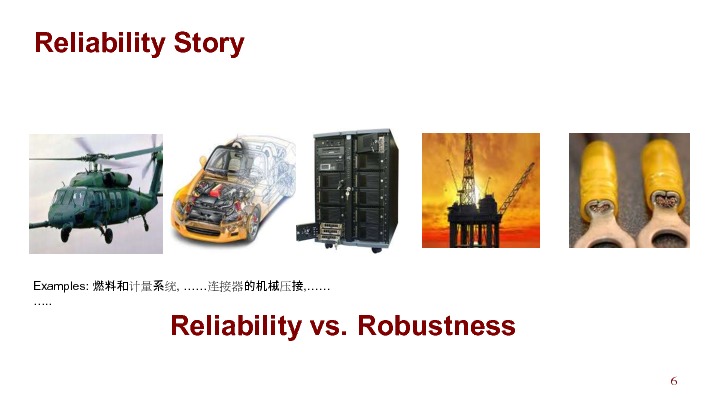 Reliability Story

Examples: 燃料和计量系统, ……连接器的机械压接,……
…..

Reliability vs. Robustness

6